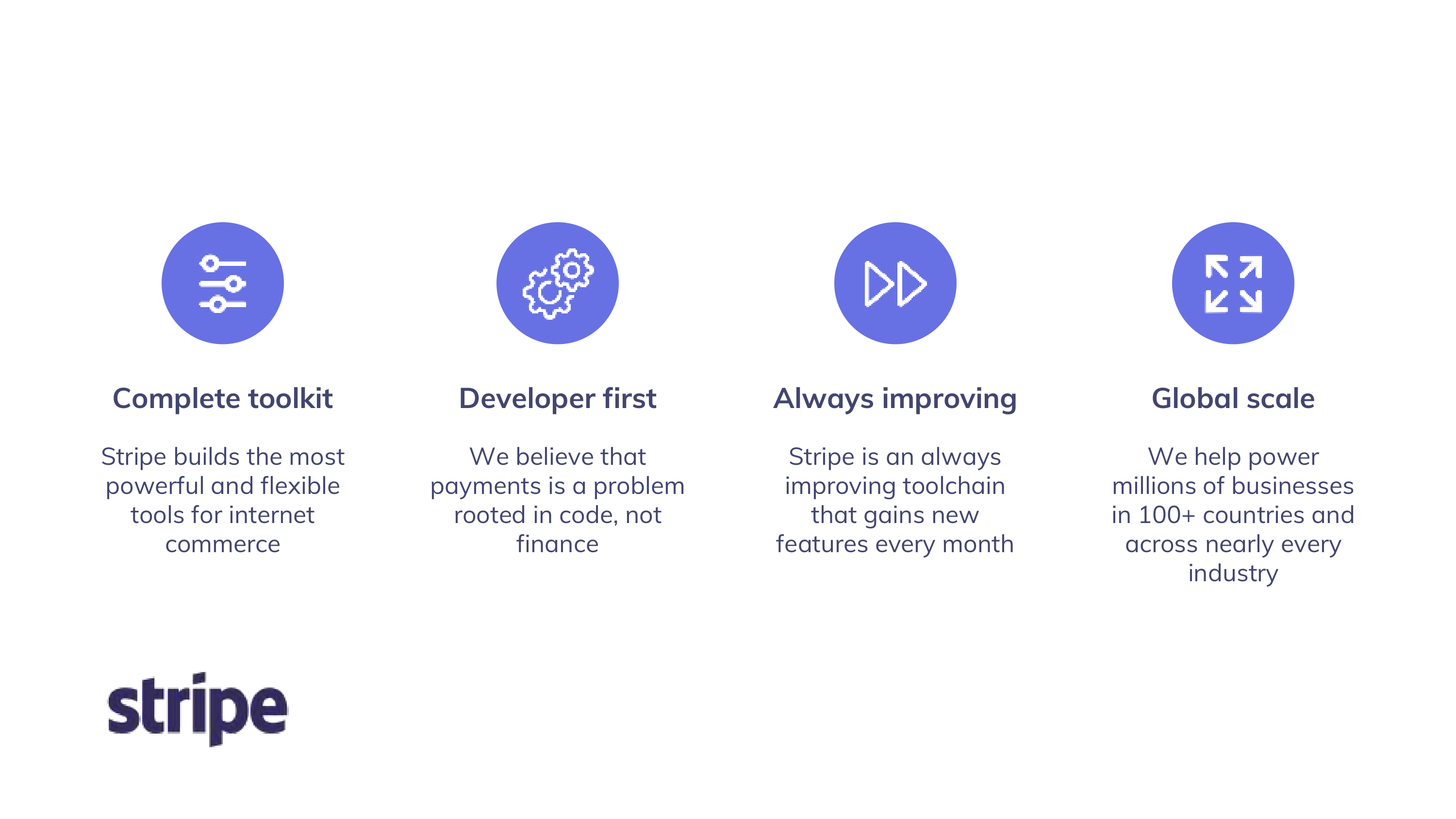 Complete toolkit

Stripe builds the most powerful and flexible tools for internet commerce

Developer first

We believe that payments is a problem rooted in code, not finance

Always improving

Stripe is an always improving toolchain that gains new features every month

Global scale

We help power millions of businesses in 100+ countries and across nearly every industry

stripe